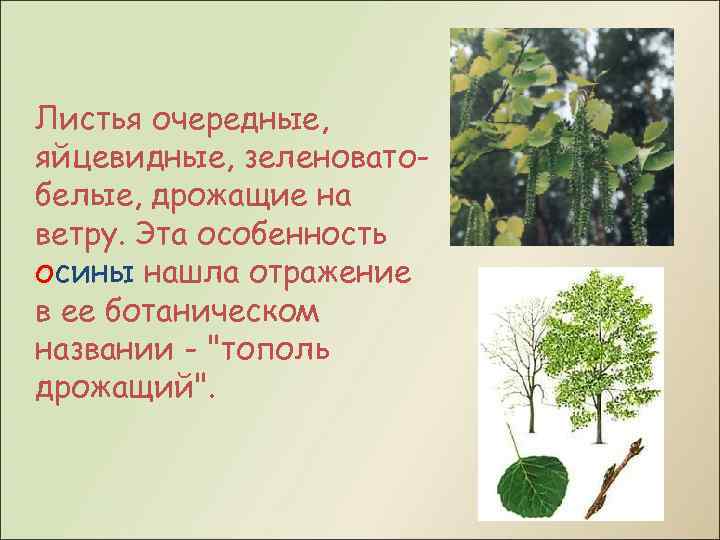 Листья очередные, яйцевидные, зеленовато-белые, дрожащие на ветру. Эта особенность осины нашла отражение в ее ботаническом названии - "тополь дрожащий".